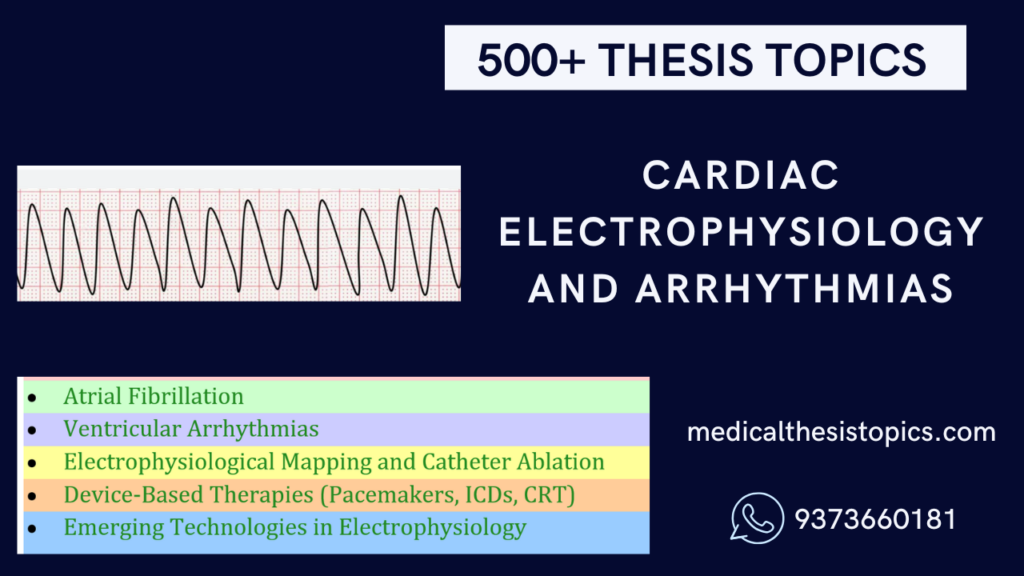 500+ THESIS TOPICS

CARDIAC ELECTROPHYSIOLOGY AND ARRHYTHMIAS

- Atrial Fibrillation
- Ventricular Arrhythmias
- Electrophysiological Mapping and Catheter Ablation
- Device-Based Therapies (Pacemakers, ICDs, CRT)
- Emerging Technologies in Electrophysiology

medicalthesistopics.com

9373660181